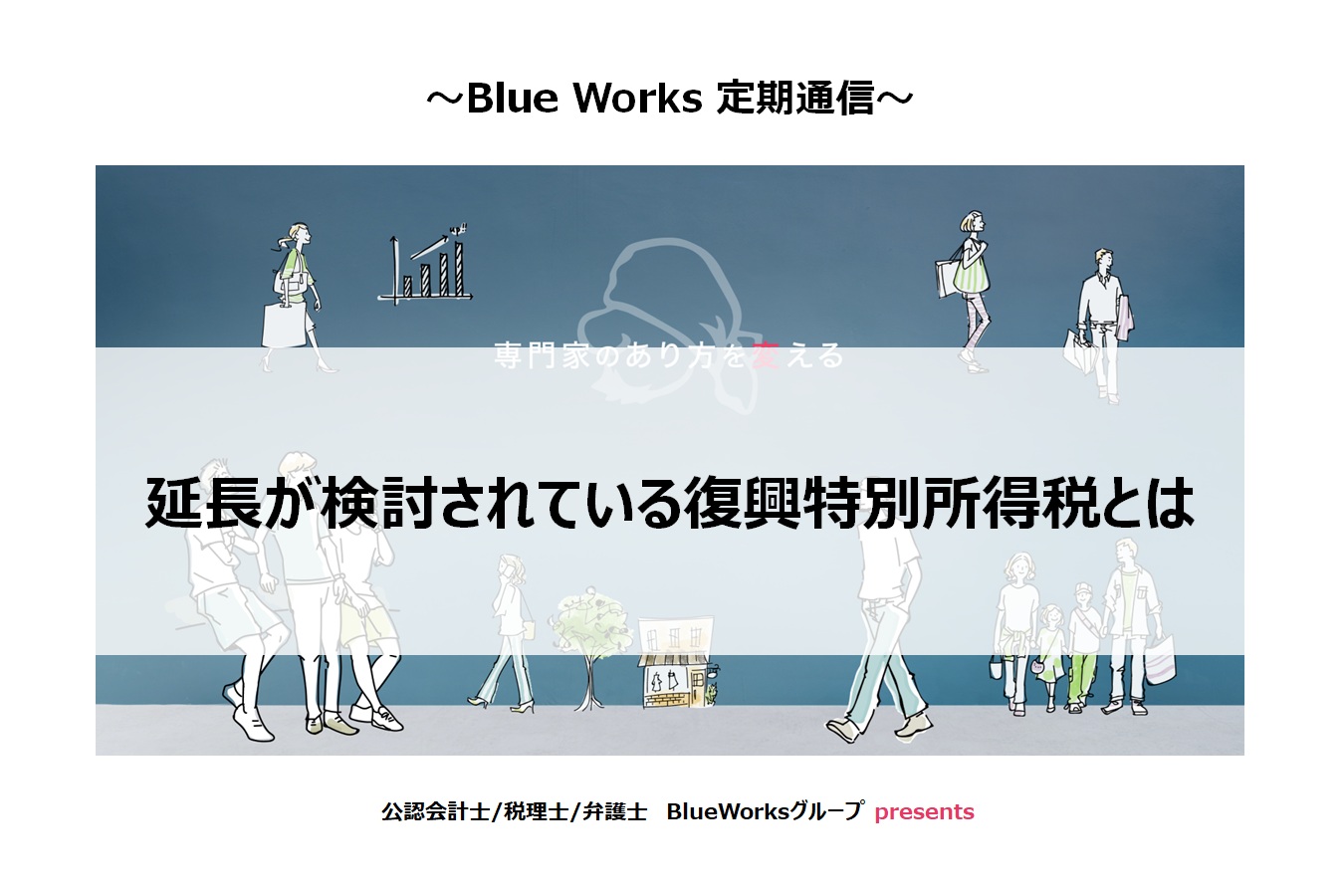 ～Blue Works 定期通信～

専門家のあり方を変える

延長が検討されている復興特別所得税とは

公認会計士/税理士/弁護士　BlueWorksグループ presents